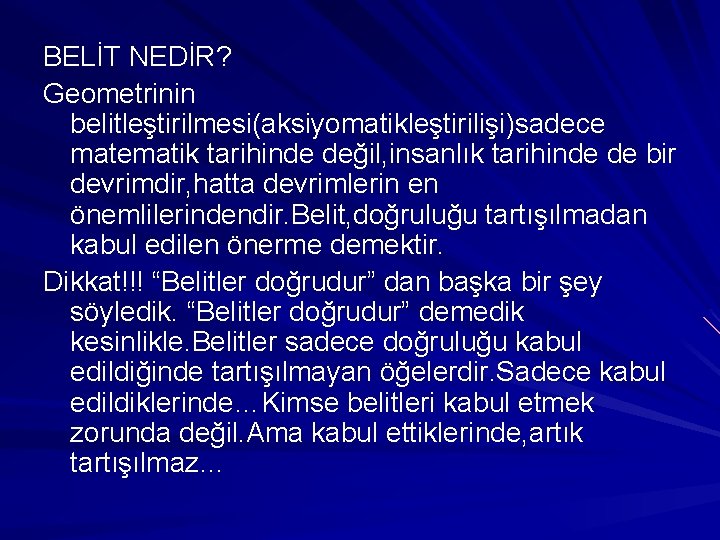 BELİT NEDİR?

Geometrinin belitleştirilmesi(aksiyomatikleştirilişi)sadece matematik tarihinde değil,insanlık tarihinde de bir devrimdir,hatta devrimlerin en önemlilerindendir.Belit,doğruluğu tartışılmadan kabul edilen önerme demektir.

Dikkat!!! “Belitler doğrudur” dan başka bir şey söyledik. “Belitler doğrudur” demedik kesinlikle.Belitler sadece doğruluğu kabul edildiğinde tartışılmayan öğelerdir.Sadece kabul edildiklerinde…Kimse belitleri kabul etmek zorunda değil.Ama kabul ettiklerinde,artık tartışılmaz…